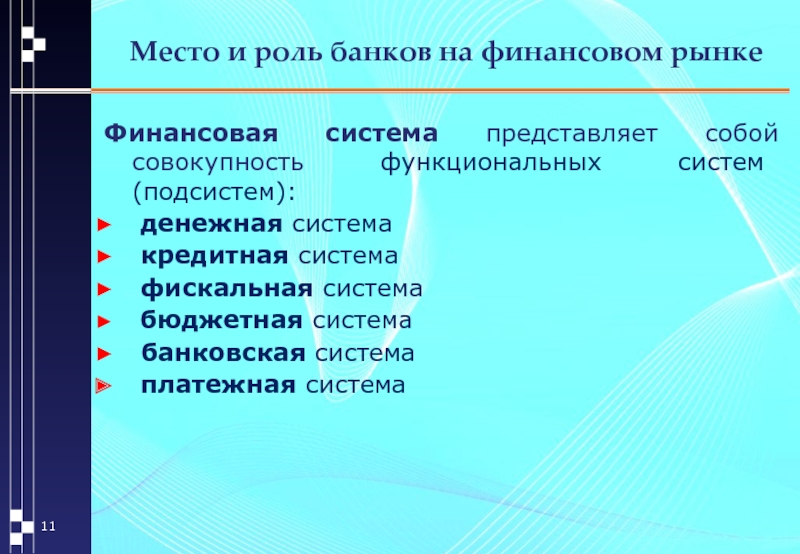 Место и роль банков на финансовом рынке

Финансовая система представляет собой совокупность функциональных систем (подсистем):

► денежная система
► кредитная система
► фискальная система
► бюджетная система
► банковская система
► платежная система

11